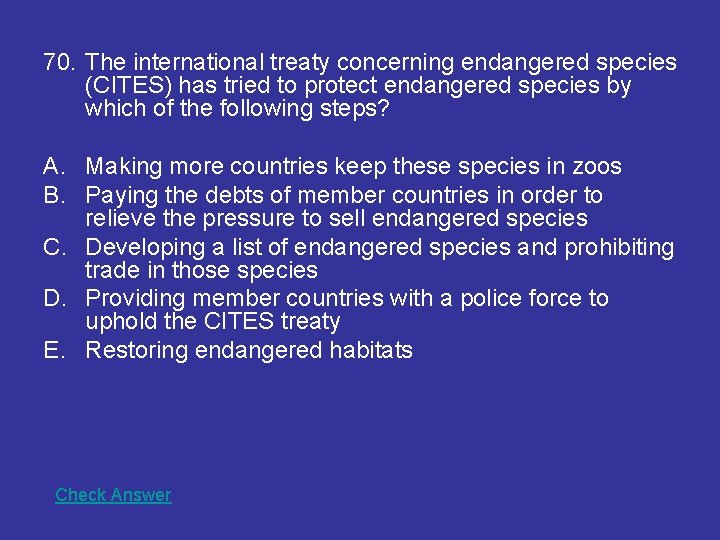 70. The international treaty concerning endangered species (CITES) has tried to protect endangered species by which of the following steps?

A. Making more countries keep these species in zoos
B. Paying the debts of member countries in order to relieve the pressure to sell endangered species
C. Developing a list of endangered species and prohibiting trade in those species
D. Providing member countries with a police force to uphold the CITES treaty
E. Restoring endangered habitats

Check Answer